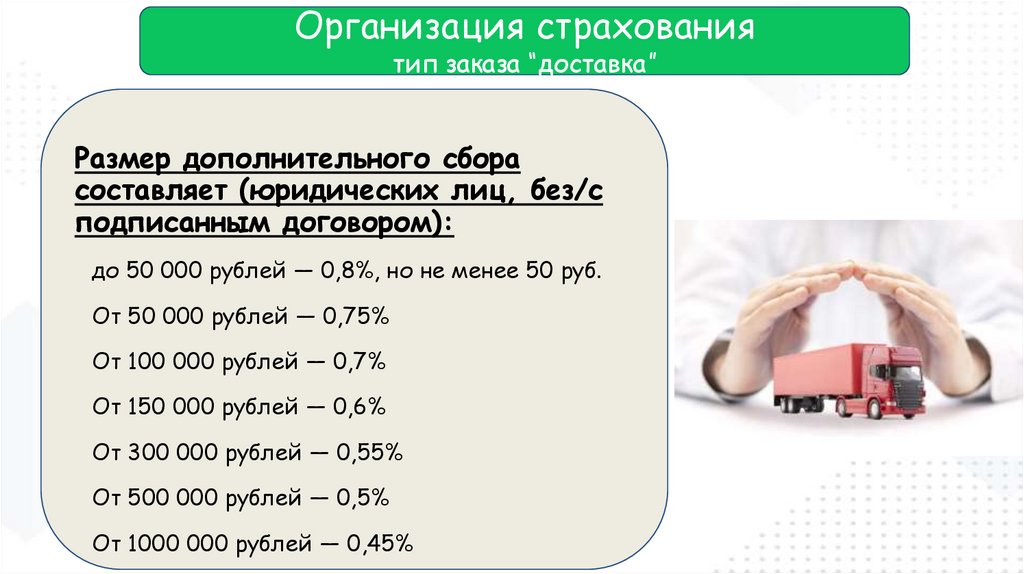 Организация страхования
тип заказа "доставка"

Размер дополнительного сбора составляет (юридических лиц, без/с подписанным договором):

до 50 000 рублей — 0,8%, но не менее 50 руб.

От 50 000 рублей — 0,75%

От 100 000 рублей — 0,7%

От 150 000 рублей — 0,6%

От 300 000 рублей — 0,55%

От 500 000 рублей — 0,5%

От 1000 000 рублей — 0,45%